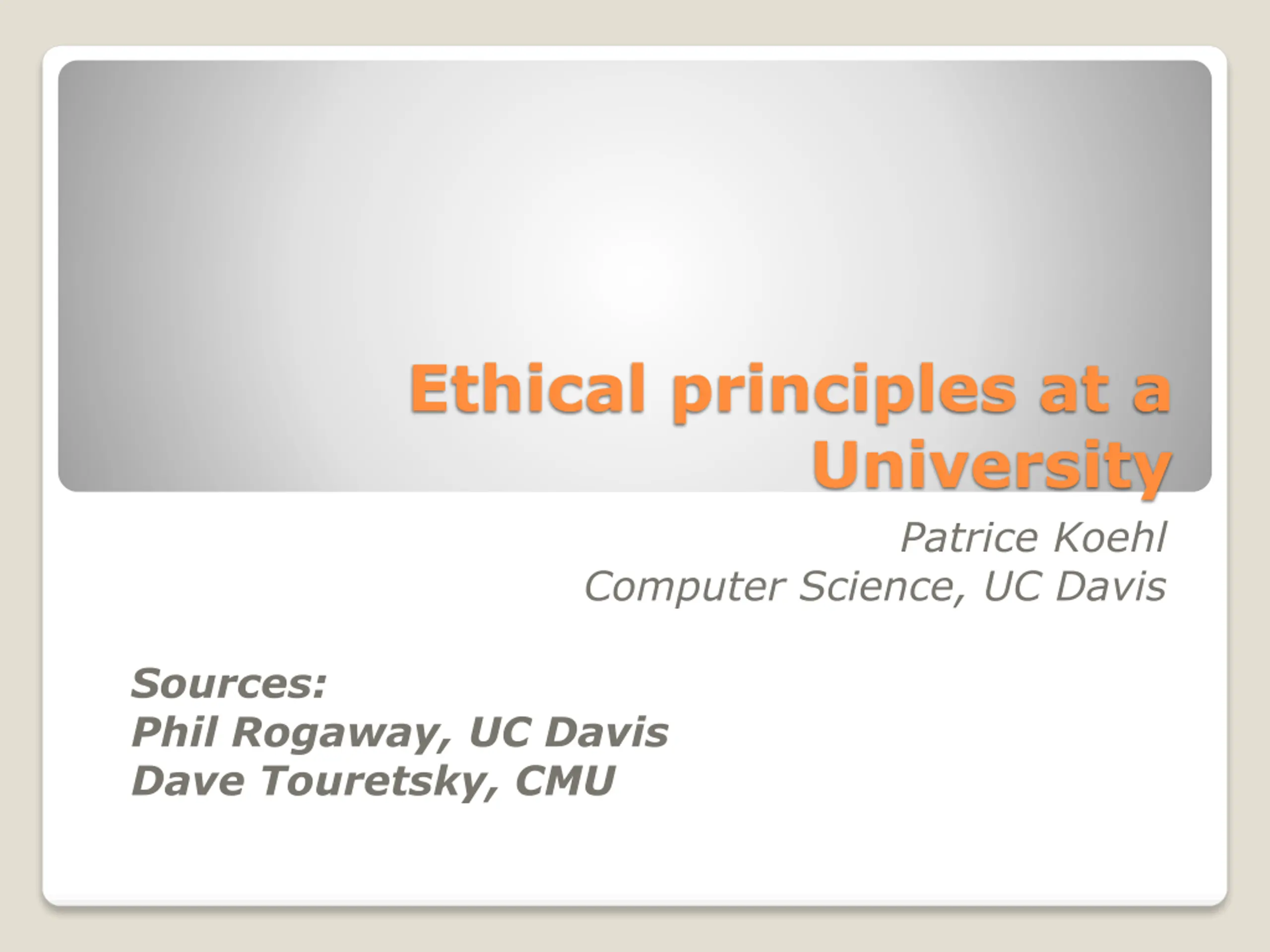 Ethical principles at a University

Patrice Koehl
Computer Science, UC Davis

Sources:
Phil Rogaway, UC Davis
Dave Touretsky, CMU